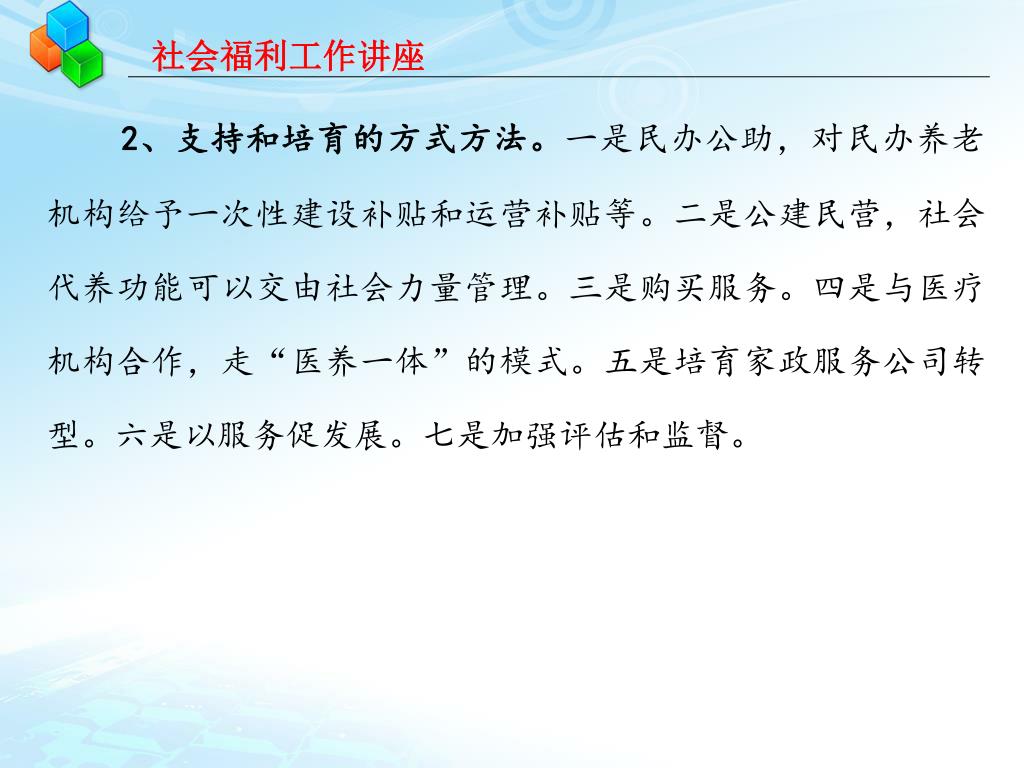 社会福利工作讲座

2、支持和培育的方式方法。一是民办公助，对民办养老机构给予一次性建设补贴和运营补贴等。二是公建民营，社会代养功能可以交由社会力量管理。三是购买服务。四是与医疗机构合作，走“医养一体”的模式。五是培育家政服务公司转型。六是以服务促发展。七是加强评估和监督。